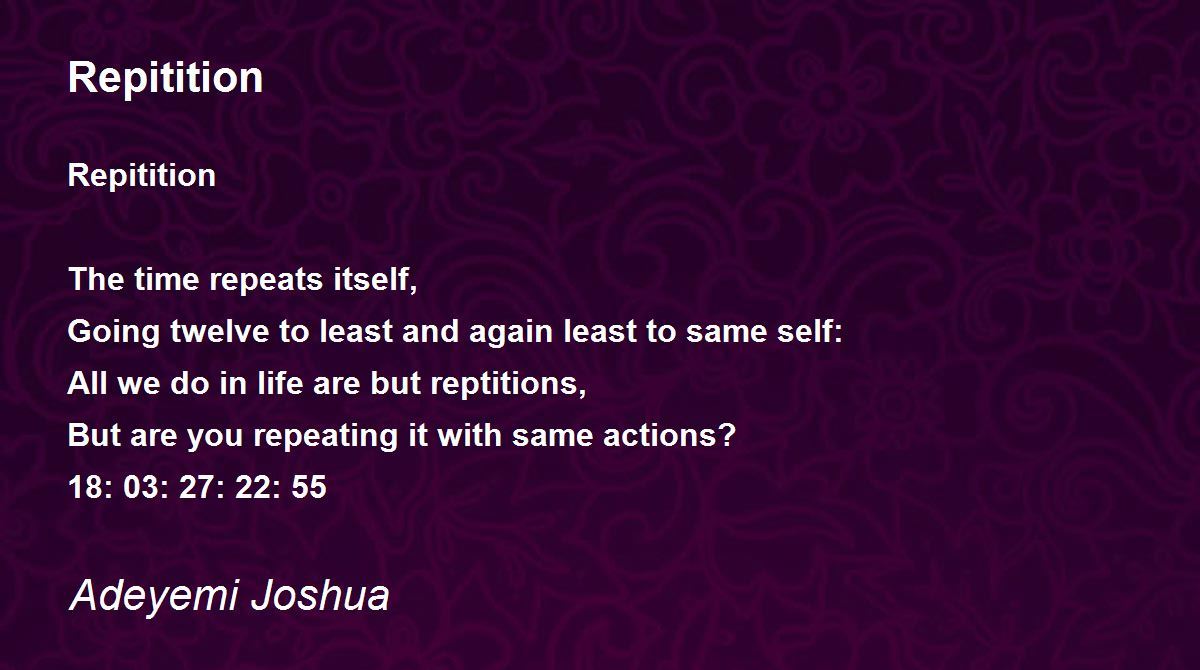 Repitition

Repitition

The time repeats itself,
Going twelve to least and again least to same self:
All we do in life are but reptitions,
But are you repeating it with same actions?
18: 03: 27: 22: 55

Adeyemi Joshua